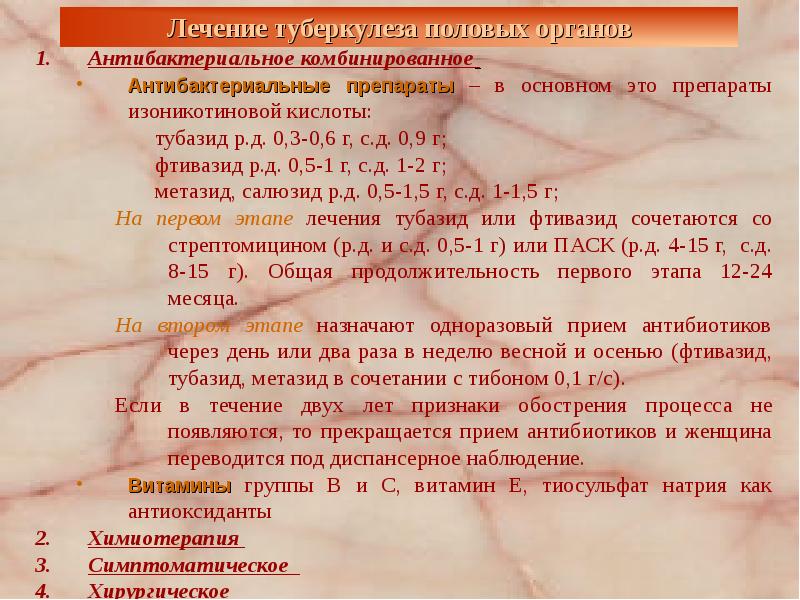 Лечение туберкулеза половых органов

1. Антибактериальное комбинированное

• Антибактериальные препараты – в основном это препараты изоникотиновой кислоты:

тубазид р.д. 0,3-0,6 г, с.д. 0,9 г;
фтивазид р.д. 0,5-1 г, с.д. 1-2 г;
метазид, салюзид р.д. 0,5-1,5 г, с.д. 1-1,5 г;

На первом этапе лечения тубазид или фтивазид сочетаются со стрептомицином (р.д. и с.д. 0,5-1 г) или ПАСК (р.д. 4-15 г, с.д. 8-15 г). Общая продолжительность первого этапа 12-24 месяца.

На втором этапе назначают одноразовый прием антибиотиков через день или два раза в неделю весной и осенью (фтивазид, тубазид, метазид в сочетании с тибоном 0,1 г/с).

Если в течение двух лет признаки обострения процесса не появляются, то прекращается прием антибиотиков и женщина переводится под диспансерное наблюдение.

• Витамины группы В и С, витамин Е, тиосульфат натрия как антиоксиданты

2. Химиотерапия

3. Симптоматическое

4. Хирургическое